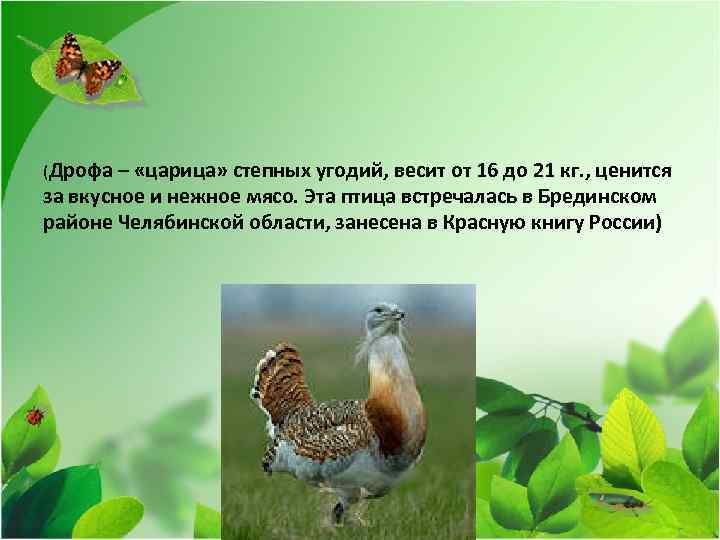 (Дрофа – «царица» степных угодий, весит от 16 до 21 кг., ценится за вкусное и нежное мясо. Эта птица встречалась в Брединском районе Челябинской области, занесена в Красную книгу России)